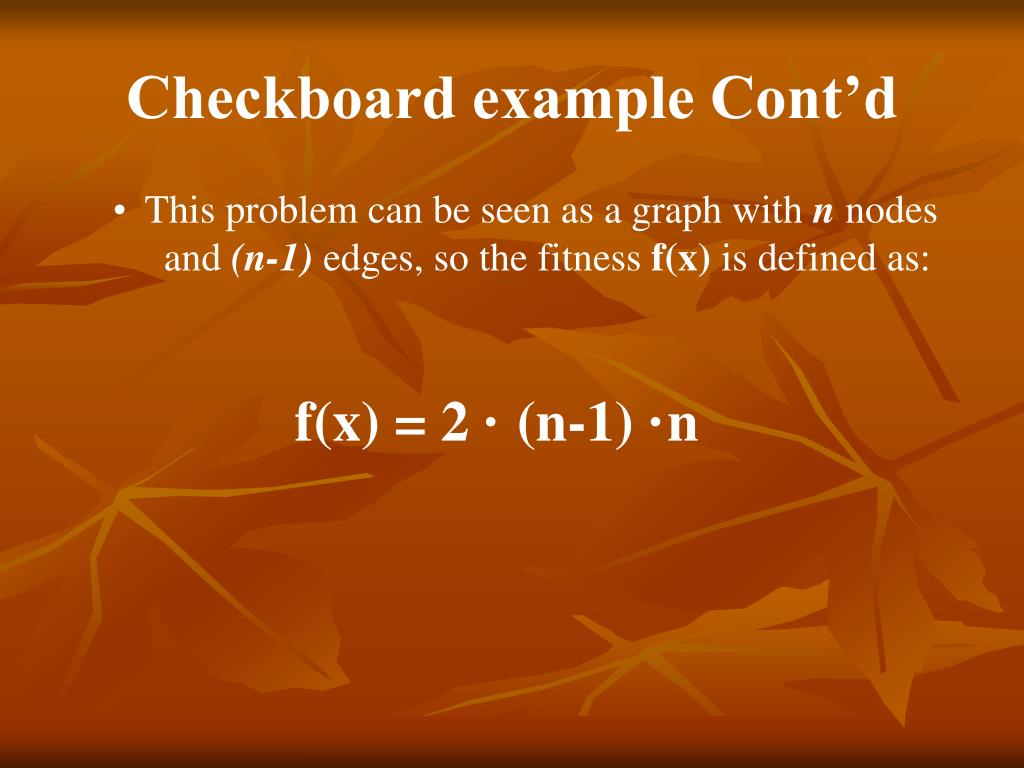 Checkboard example Cont’d

• This problem can be seen as a graph with $n$ nodes and $(n-1)$ edges, so the fitness $f(x)$ is defined as:

$f(x) = 2 \cdot (n-1) \cdot n$